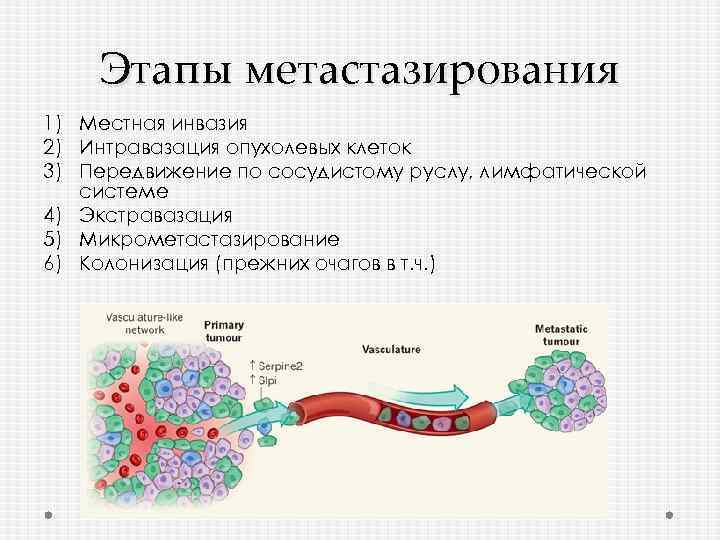 Этапы метастазирования

1) Местная инвазия
2) Интравазация опухолевых клеток
3) Передвижение по сосудистому руслу, лимфатической системе
4) Экстравазация
5) Микрометастазирование
6) Колонизация (прежних очагов в т.ч.)

Vasculature-like network

Primary tumour

↑ Serpine2
↑ Slpi

Vasculature

Metastatic tumour